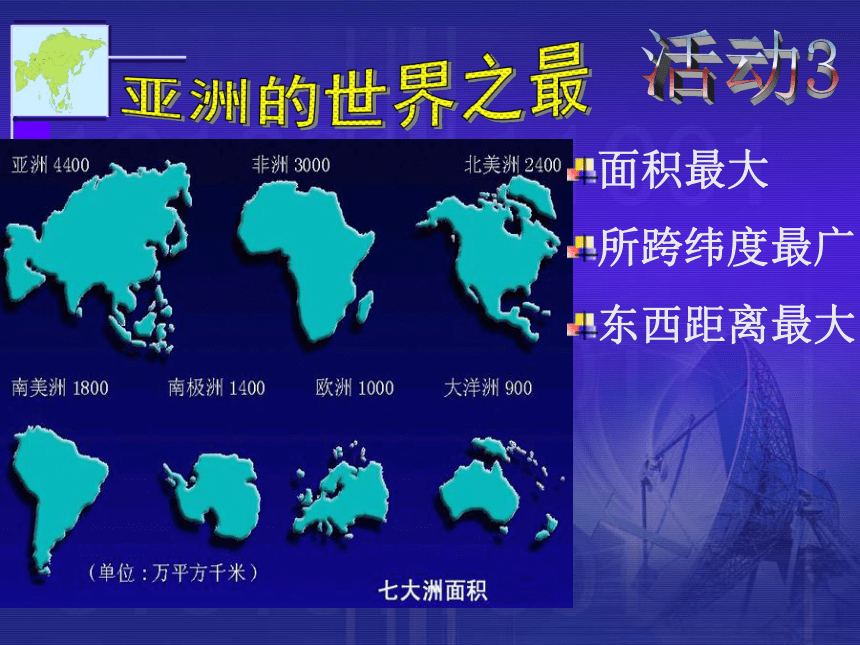 亚洲的世界之最

活动3

亚洲 4400
非洲 3000
北美洲 2400
南美洲 1800
南极洲 1400
欧洲 1000
大洋洲 900

（单位：万平方千米）

七大洲面积

面积最大

所跨纬度最广

东西距离最大